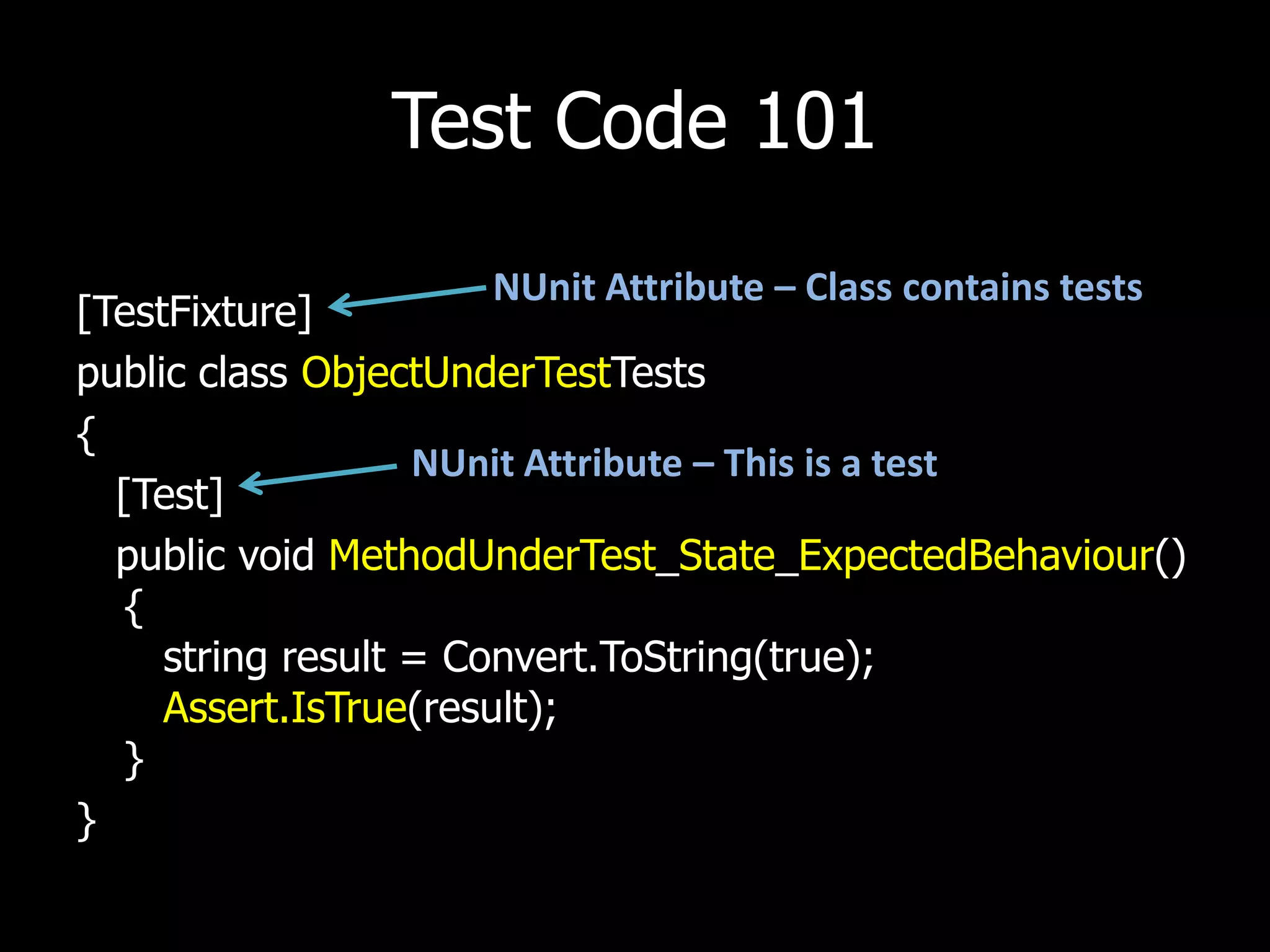 Test Code 101

[TestFixture]
NUnit Attribute – Class contains tests
public class ObjectUnderTestTests
{
[Test]
NUnit Attribute – This is a test
public void MethodUnderTest_State_ExpectedBehaviour()
{
string result = Convert.ToString(true);
Assert.IsTrue(result);
}
}